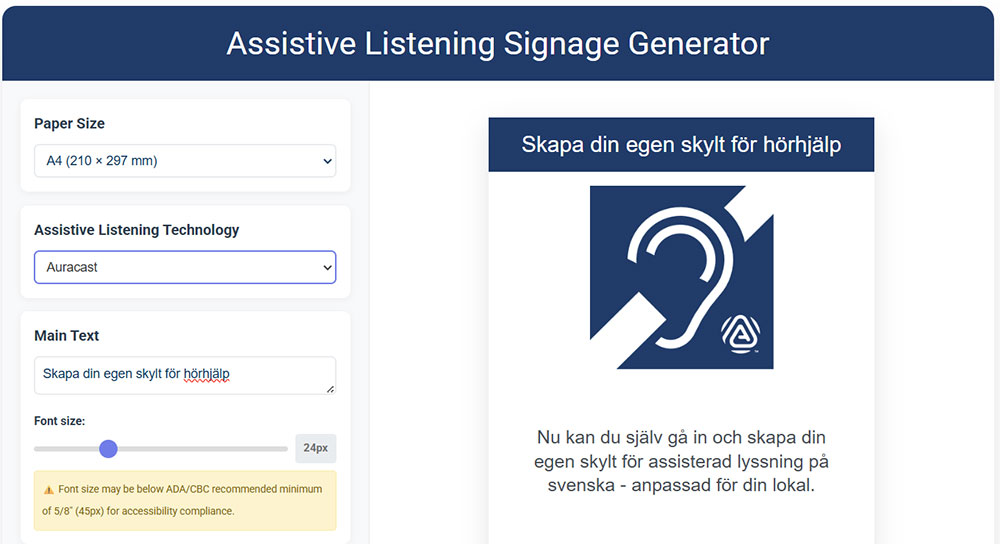 Assistive Listening Signage Generator

Paper Size
A4 (210 × 297 mm)

Assistive Listening Technology
Auracast

Main Text
Skapa din egen skylt för hörhjälp

Font size:
24px

⚠ Font size may be below ADA/CBC recommended minimum of 5/8" (45px) for accessibility compliance.

Skapa din egen skylt för hörhjälp

Nu kan du själv gå in och skapa din egen skylt för assisterad lyssning på svenska - anpassad för din lokal.